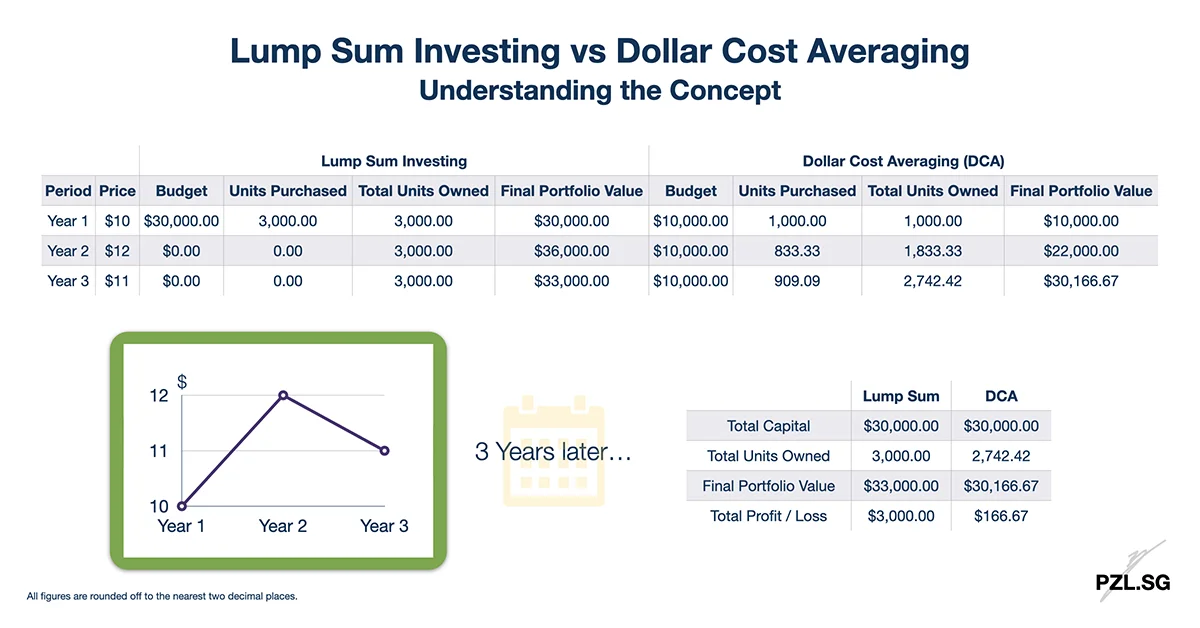 Lump Sum Investing vs Dollar Cost Averaging
Understanding the Concept

| | | Lump Sum Investing | | | | Dollar Cost Averaging (DCA) | | | |
|---|---|---|---|---|---|---|---|---|---|
| Period | Price | Budget | Units Purchased | Total Units Owned | Final Portfolio Value | Budget | Units Purchased | Total Units Owned | Final Portfolio Value |
| Year 1 | $10 | $30,000.00 | 3,000.00 | 3,000.00 | $30,000.00 | $10,000.00 | 1,000.00 | 1,000.00 | $10,000.00 |
| Year 2 | $12 | $0.00 | 0.00 | 3,000.00 | $36,000.00 | $10,000.00 | 833.33 | 1,833.33 | $22,000.00 |
| Year 3 | $11 | $0.00 | 0.00 | 3,000.00 | $33,000.00 | $10,000.00 | 909.09 | 2,742.42 | $30,166.67 |

$
12
11
10
Year 1 Year 2 Year 3

3 Years later…

| | Lump Sum | DCA |
|---|---|---|
| Total Capital | $30,000.00 | $30,000.00 |
| Total Units Owned | 3,000.00 | 2,742.42 |
| Final Portfolio Value | $33,000.00 | $30,166.67 |
| Total Profit / Loss | $3,000.00 | $166.67 |

All figures are rounded off to the nearest two decimal places.

PZL.SG